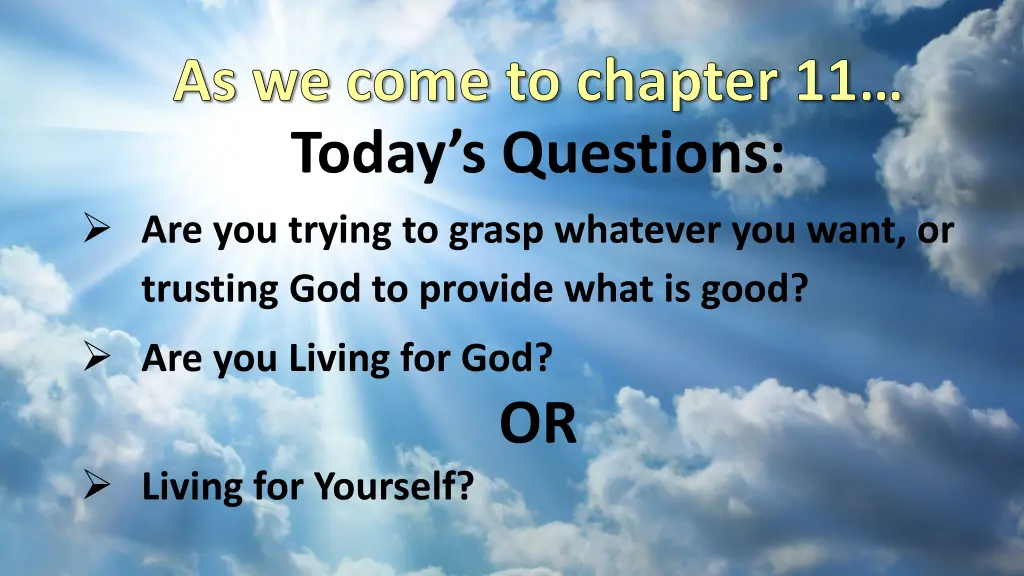 As we come to chapter 11…
Today's Questions:

➢ Are you trying to grasp whatever you want, or trusting God to provide what is good?

➢ Are you Living for God?

OR

➢ Living for Yourself?